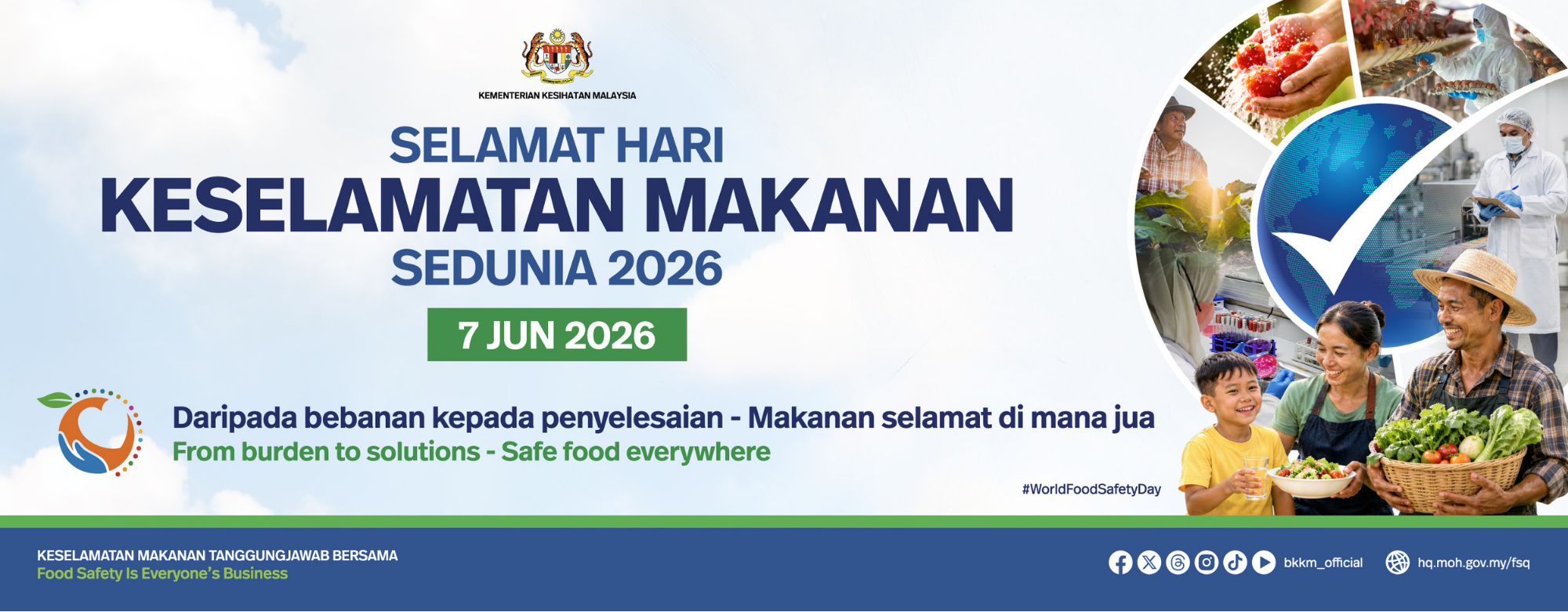 KEMENTERIAN KESIHATAN MALAYSIA

SELAMAT HARI
KESELAMATAN MAKANAN
SEDUNIA 2026

7 JUN 2026

Daripada bebanan kepada penyelesaian - Makanan selamat di mana jua
From burden to solutions - Safe food everywhere

#WorldFoodSafetyDay

KESELAMATAN MAKANAN TANGGUNGJAWAB BERSAMA
Food Safety Is Everyone's Business

bkkm_official

hq.moh.gov.my/fsq